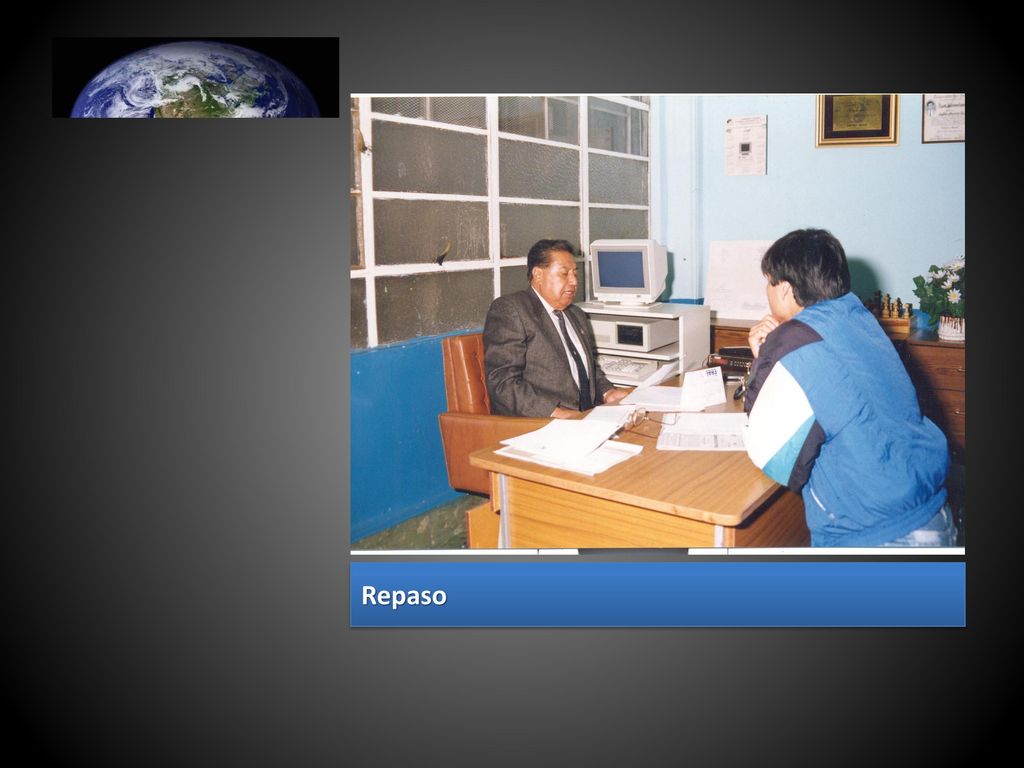 Repaso